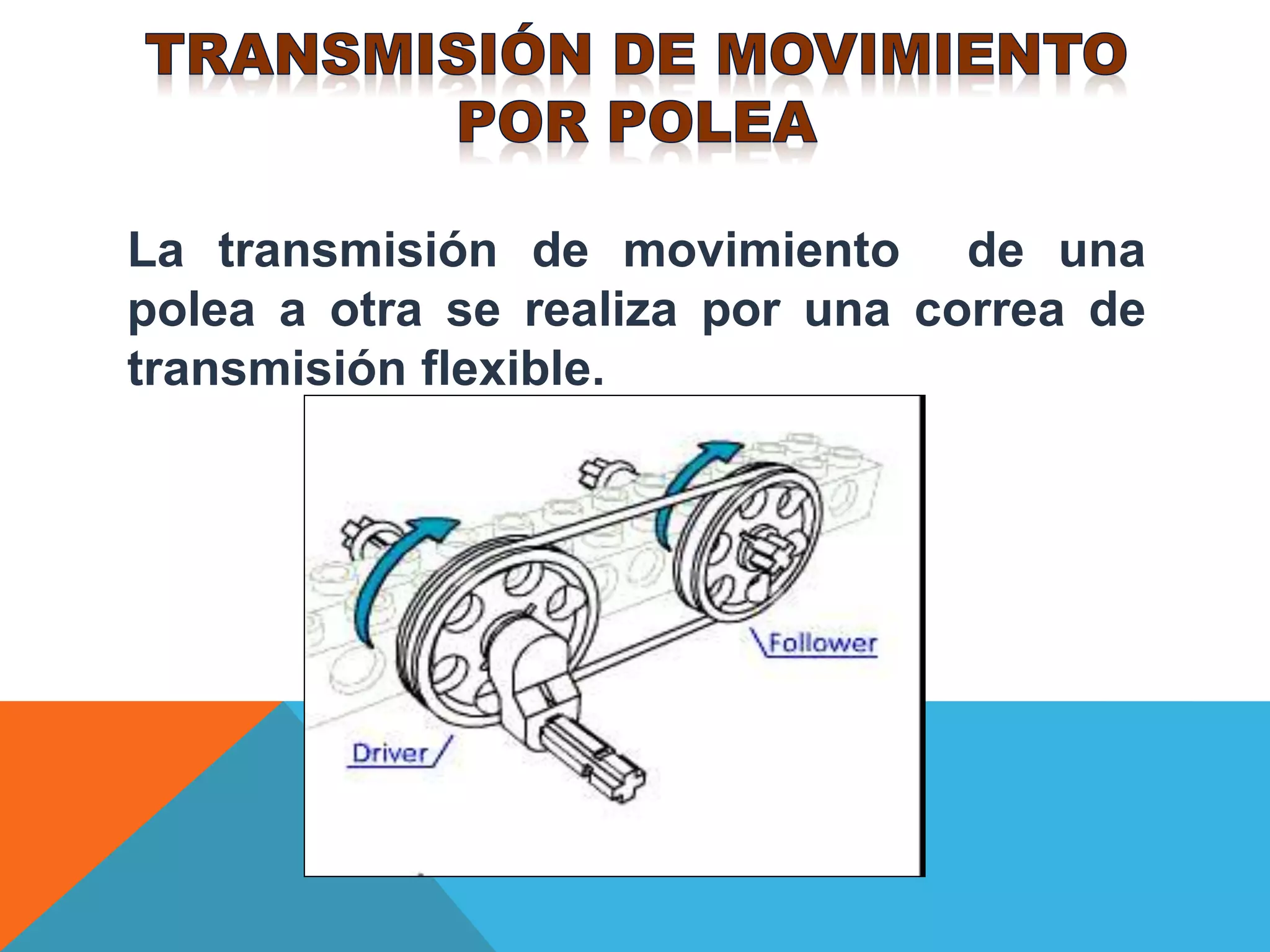 TRANSMISIÓN DE MOVIMIENTO POR POLEA

La transmisión de movimiento de una polea a otra se realiza por una correa de transmisión flexible.

Follower

Driver